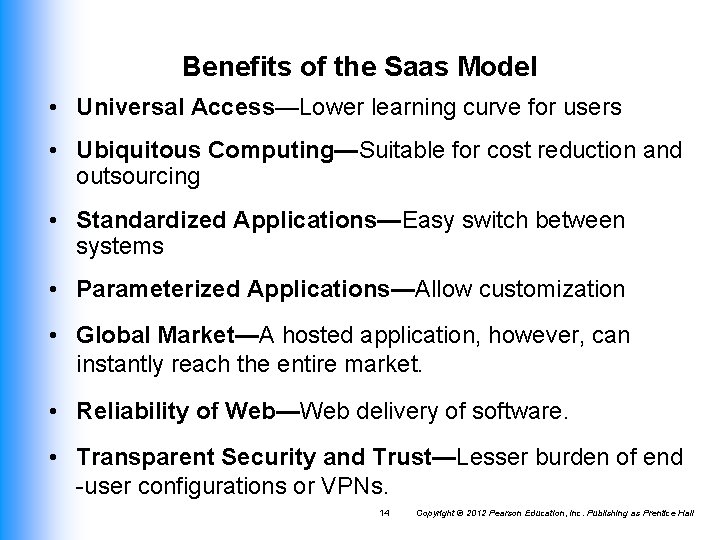 Benefits of the Saas Model

• Universal Access—Lower learning curve for users

• Ubiquitous Computing—Suitable for cost reduction and outsourcing

• Standardized Applications—Easy switch between systems

• Parameterized Applications—Allow customization

• Global Market—A hosted application, however, can instantly reach the entire market.

• Reliability of Web—Web delivery of software.

• Transparent Security and Trust—Lesser burden of end -user configurations or VPNs.

14 Copyright © 2012 Pearson Education, Inc. Publishing as Prentice Hall